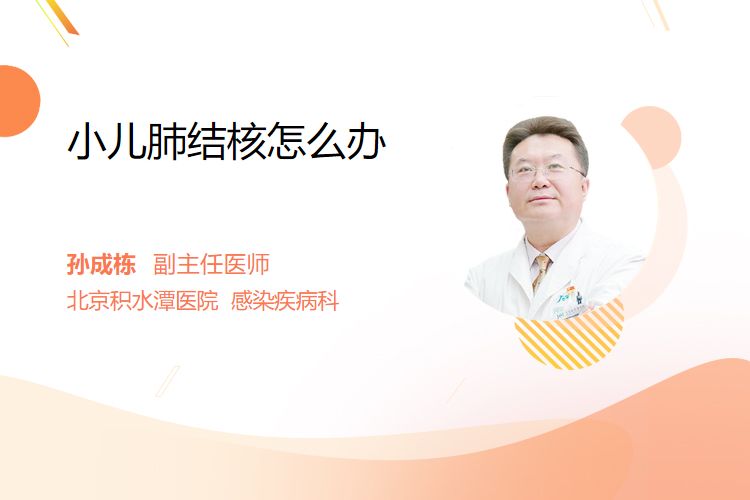 小儿肺结核怎么办

孙成栋 副主任医师
北京积水潭医院 感染疾病科